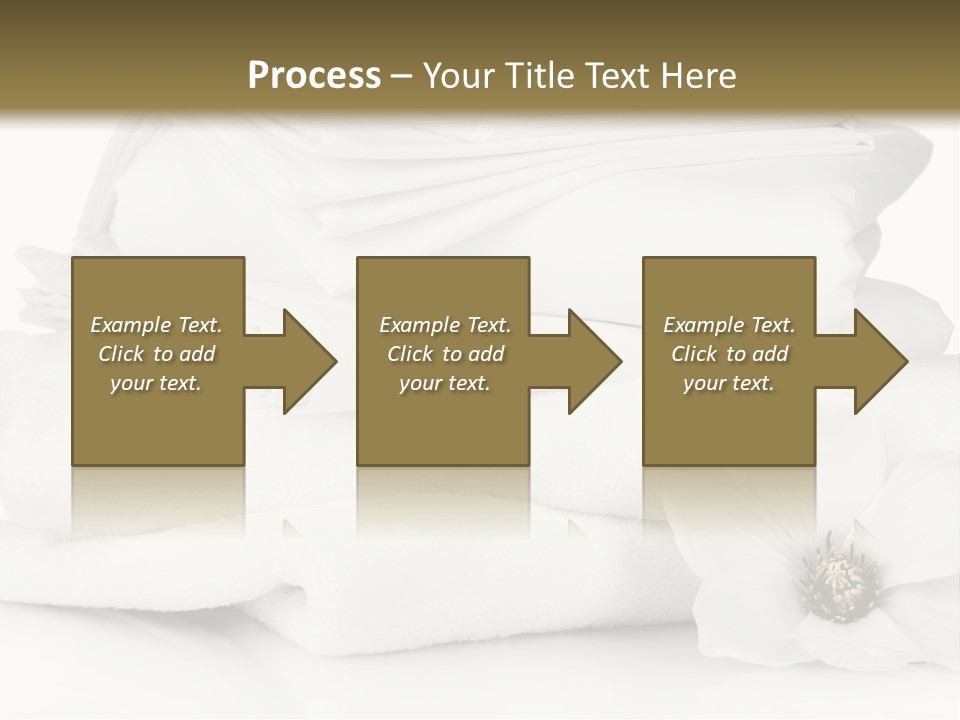 Process – Your Title Text Here

Example Text. Click to add your text.

Example Text. Click to add your text.

Example Text. Click to add your text.